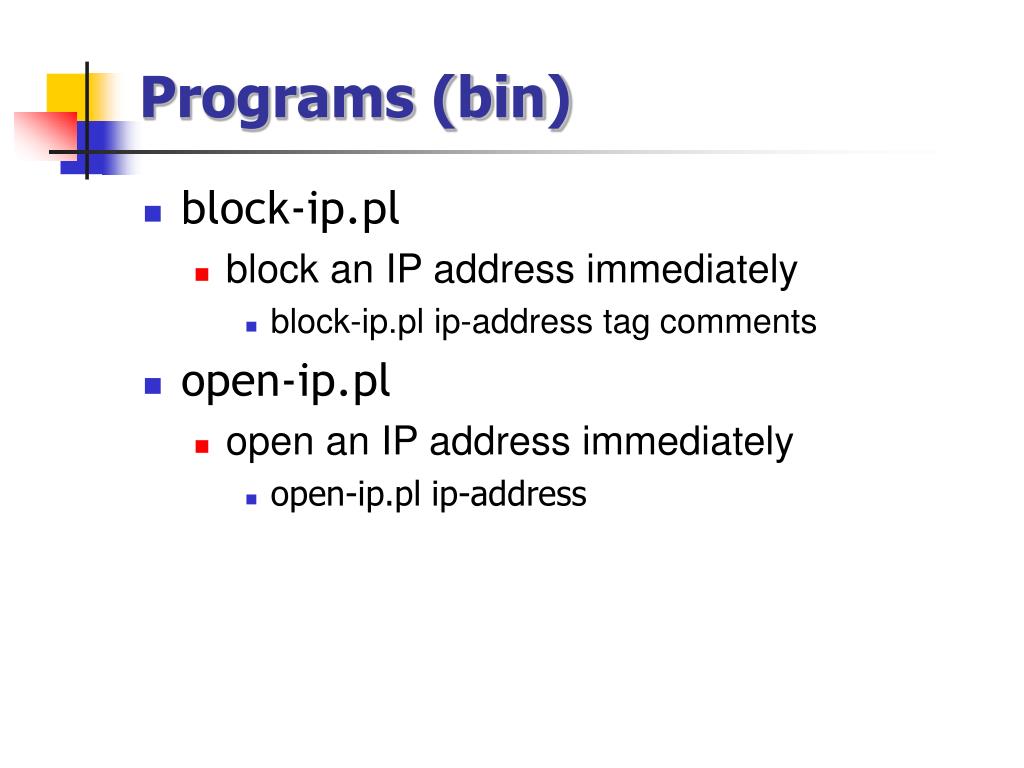 Programs (bin)

block-ip.pl

block an IP address immediately

block-ip.pl ip-address tag comments

open-ip.pl

open an IP address immediately

open-ip.pl ip-address